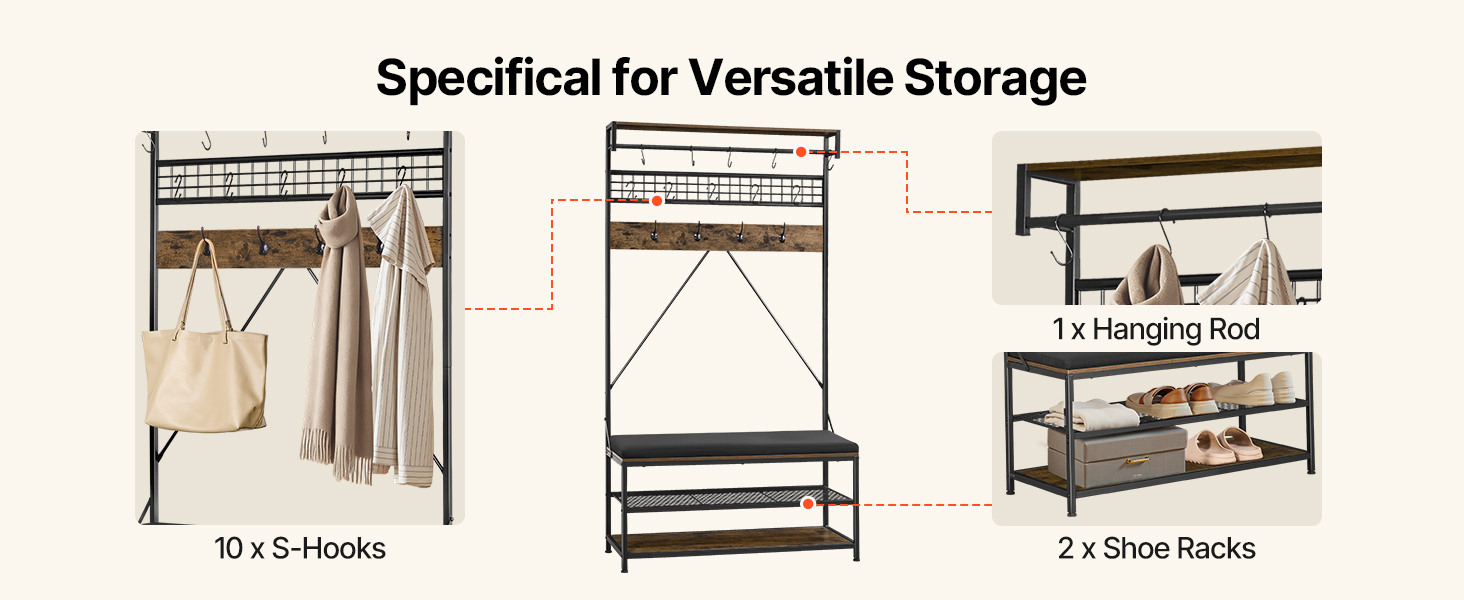 Specifical for Versatile Storage

10 x S-Hooks

1 x Hanging Rod

2 x Shoe Racks